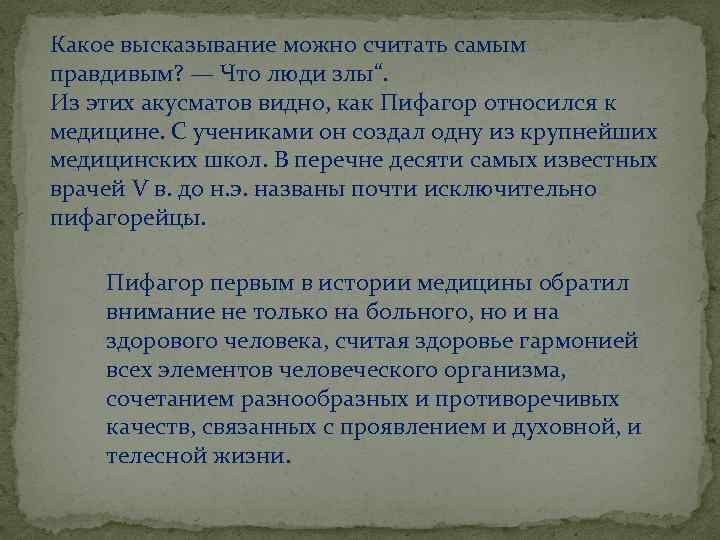 Какое высказывание можно считать самым правдивым? — Что люди злы“.
Из этих акусматов видно, как Пифагор относился к медицине. С учениками он создал одну из крупнейших медицинских школ. В перечне десяти самых известных врачей V в. до н.э. названы почти исключительно пифагорейцы.

Пифагор первым в истории медицины обратил внимание не только на больного, но и на здорового человека, считая здоровье гармонией всех элементов человеческого организма, сочетанием разнообразных и противоречивых качеств, связанных с проявлением и духовной, и телесной жизни.